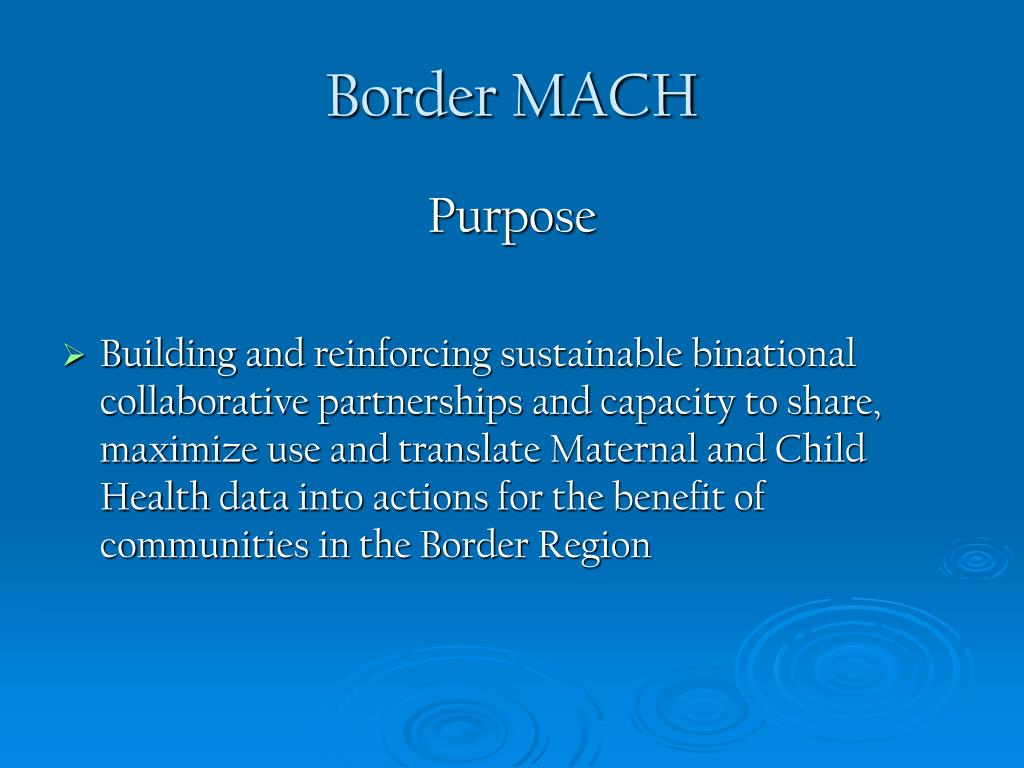 Border MACH

Purpose

➢ Building and reinforcing sustainable binational collaborative partnerships and capacity to share, maximize use and translate Maternal and Child Health data into actions for the benefit of communities in the Border Region